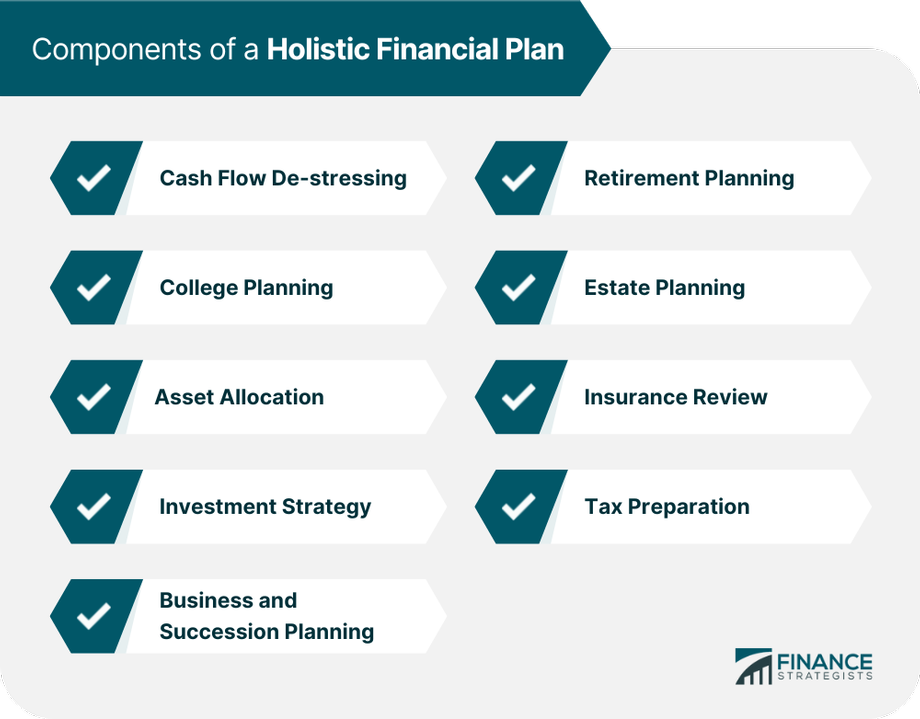 Components of a Holistic Financial Plan

Cash Flow De-stressing

College Planning

Asset Allocation

Investment Strategy

Business and Succession Planning

Retirement Planning

Estate Planning

Insurance Review

Tax Preparation

FINANCE STRATEGISTS